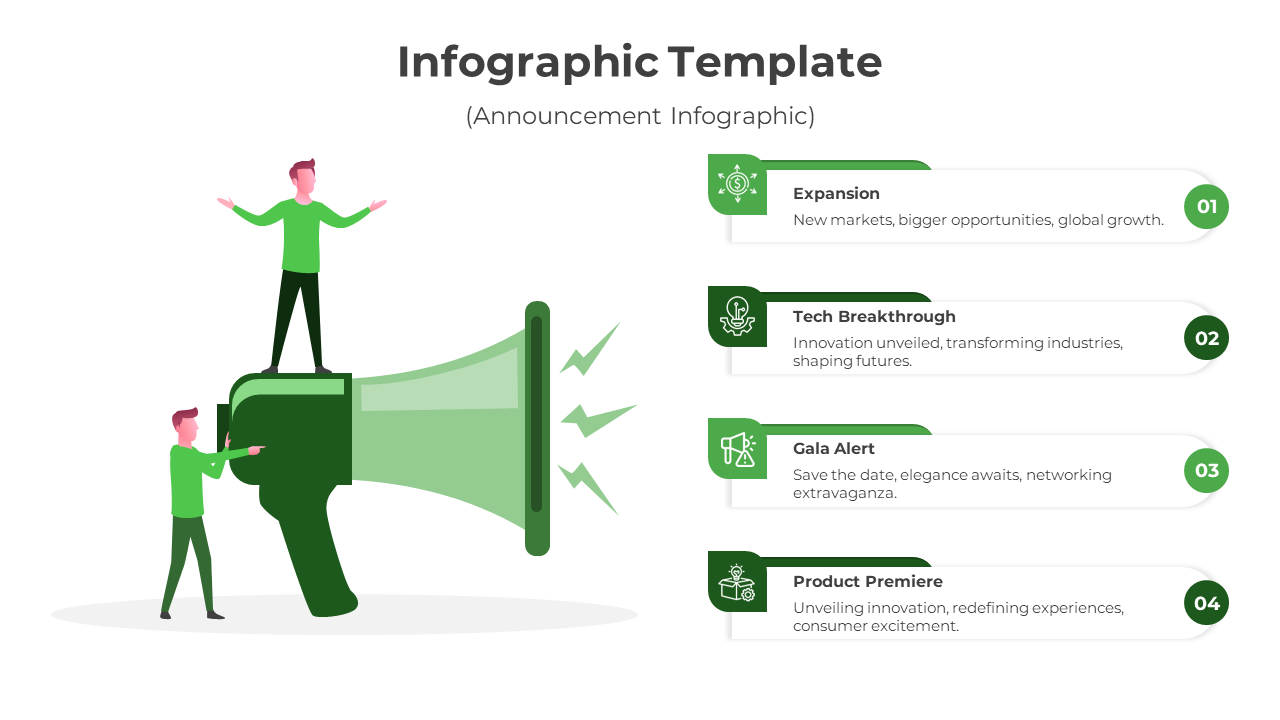 Infographic Template

(Announcement Infographic)

Expansion
New markets, bigger opportunities, global growth.
01

Tech Breakthrough
Innovation unveiled, transforming industries, shaping futures.
02

Gala Alert
Save the date, elegance awaits, networking extravaganza.
03

Product Premiere
Unveiling innovation, redefining experiences, consumer excitement.
04